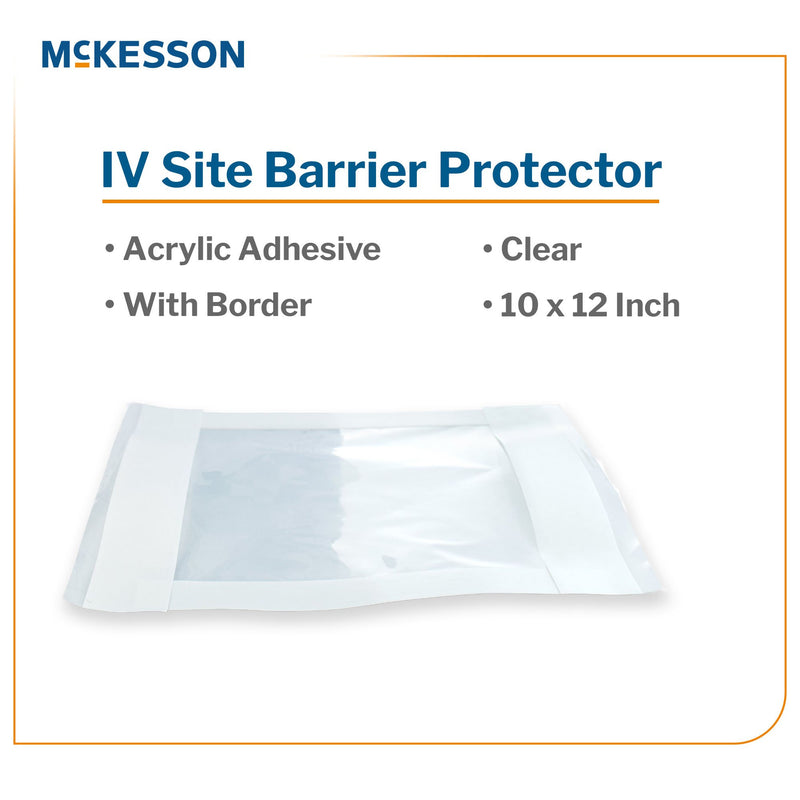 McKESSON

IV Site Barrier Protector

• Acrylic Adhesive
• With Border

• Clear
• 10 x 12 Inch